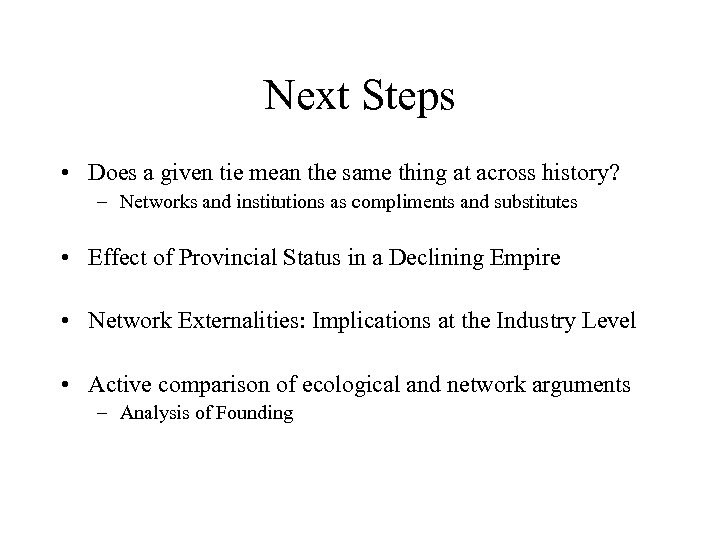 Next Steps

• Does a given tie mean the same thing at across history?
– Networks and institutions as compliments and substitutes

• Effect of Provincial Status in a Declining Empire

• Network Externalities: Implications at the Industry Level

• Active comparison of ecological and network arguments
– Analysis of Founding